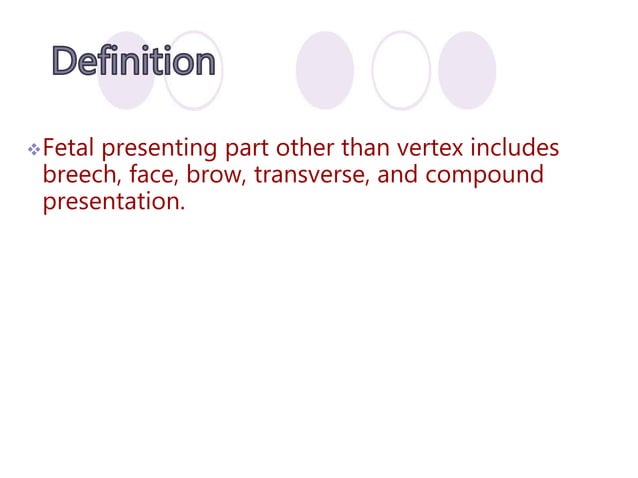 Definition

Fetal presenting part other than vertex includes breech, face, brow, transverse, and compound presentation.